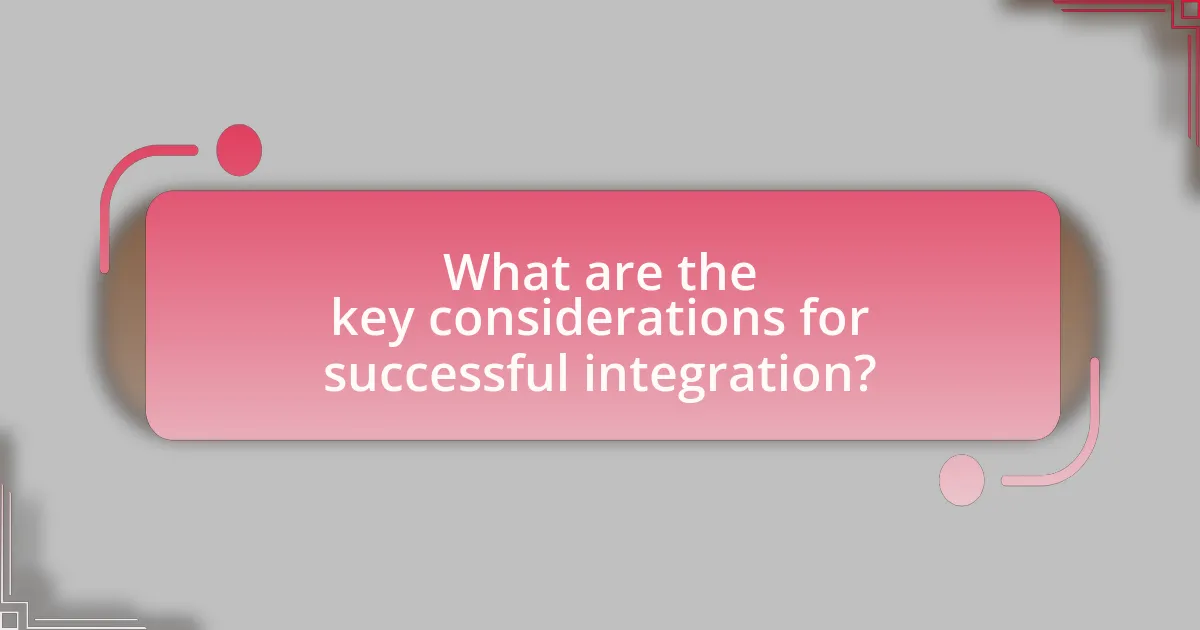 What are the key considerations for successful integration?